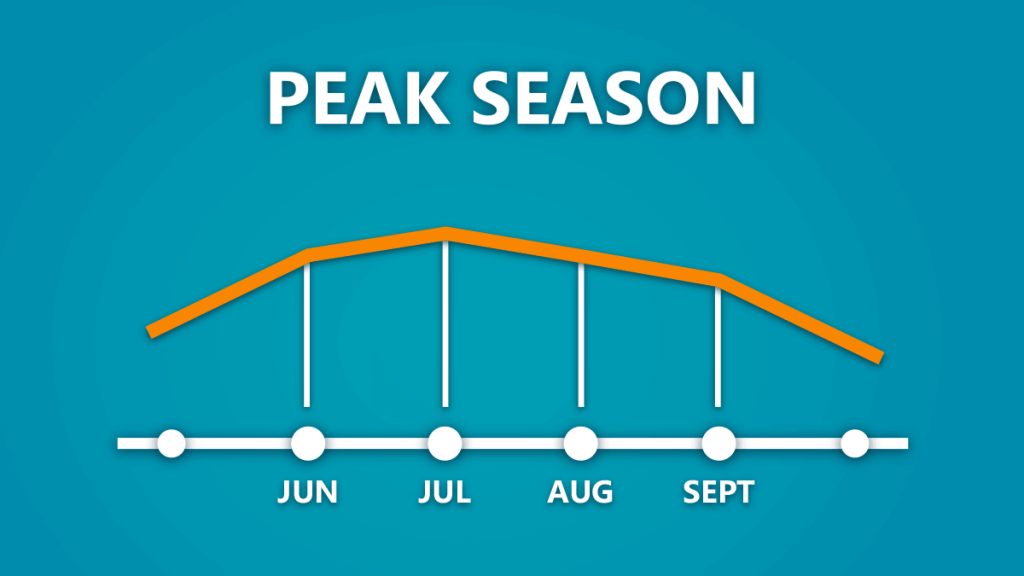 PEAK SEASON

JUN JUL AUG SEPT